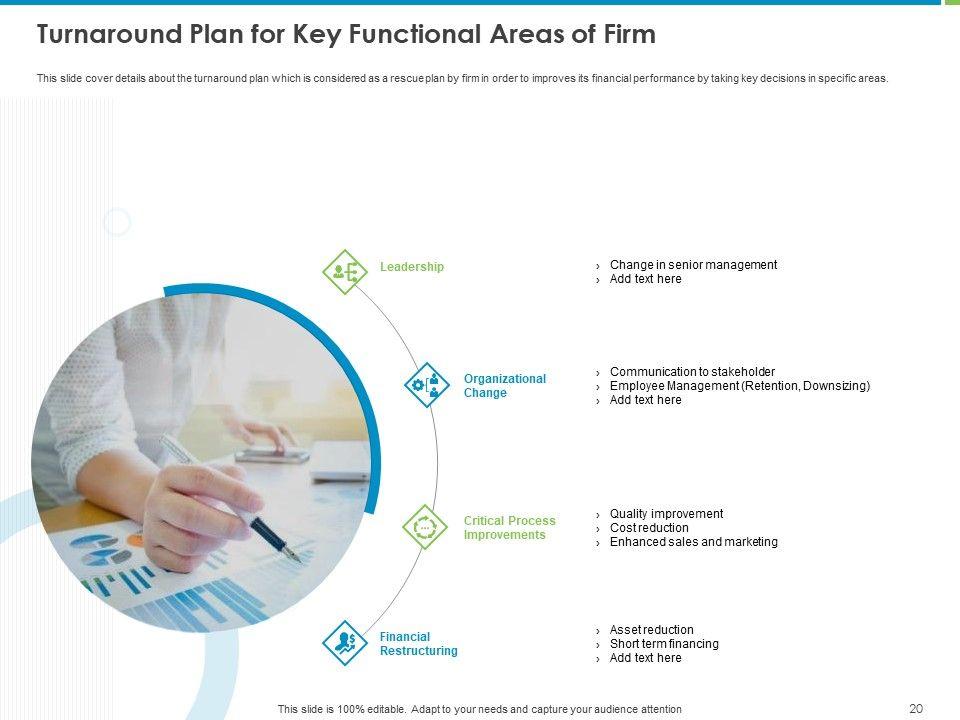 Turnaround Plan for Key Functional Areas of Firm

This slide cover details about the turnaround plan which is considered as a rescue plan by firm in order to improves its financial performance by taking key decisions in specific areas.

Leadership
› Change in senior management
› Add text here

Organizational Change
› Communication to stakeholder
› Employee Management (Retention, Downsizing)
› Add text here

Critical Process Improvements
› Quality improvement
› Cost reduction
› Enhanced sales and marketing

Financial Restructuring
› Asset reduction
› Short term financing
› Add text here

This slide is 100% editable. Adapt to your needs and capture your audience attention

20